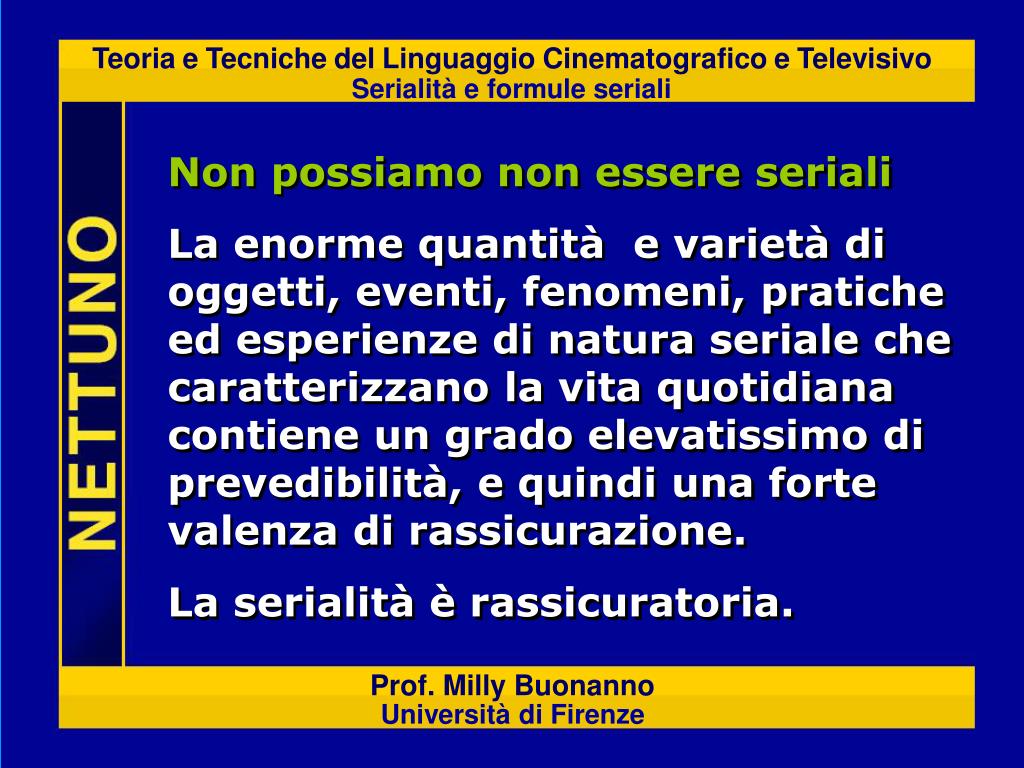 Teoria e Tecniche del Linguaggio Cinematografico e Televisivo
Serialità e formule seriali

NETTUNO

Non possiamo non essere seriali

La enorme quantità  e varietà di oggetti, eventi, fenomeni, pratiche ed esperienze di natura seriale che caratterizzano la vita quotidiana contiene un grado elevatissimo di prevedibilità, e quindi una forte valenza di rassicurazione.

La serialità è rassicuratoria.

Prof. Milly Buonanno
Università di Firenze